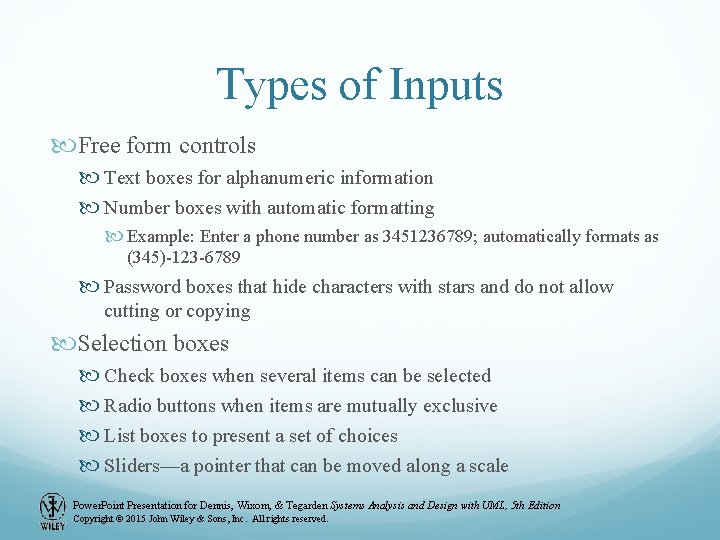 Types of Inputs

Free form controls

Text boxes for alphanumeric information

Number boxes with automatic formatting

Example: Enter a phone number as 3451236789; automatically formats as (345)-123-6789

Password boxes that hide characters with stars and do not allow cutting or copying

Selection boxes

Check boxes when several items can be selected

Radio buttons when items are mutually exclusive

List boxes to present a set of choices

Sliders—a pointer that can be moved along a scale

WILEY

PowerPoint Presentation for Dennis, Wixom, & Tegarden Systems Analysis and Design with UML, 5th Edition
Copyright © 2015 John Wiley & Sons, Inc. All rights reserved.